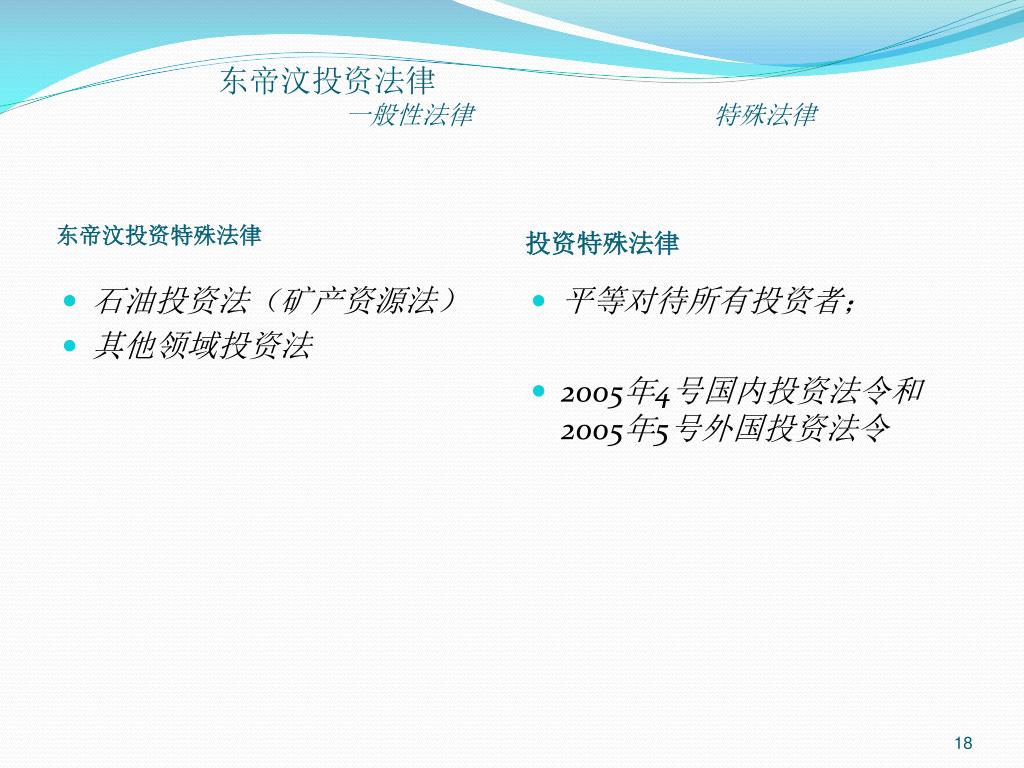 东帝汶投资法律
一般性法律 特殊法律

东帝汶投资特殊法律

- 石油投资法（矿产资源法）
- 其他领域投资法

投资特殊法律

- 平等对待所有投资者；
- 2005年4号国内投资法令和2005年5号外国投资法令

18